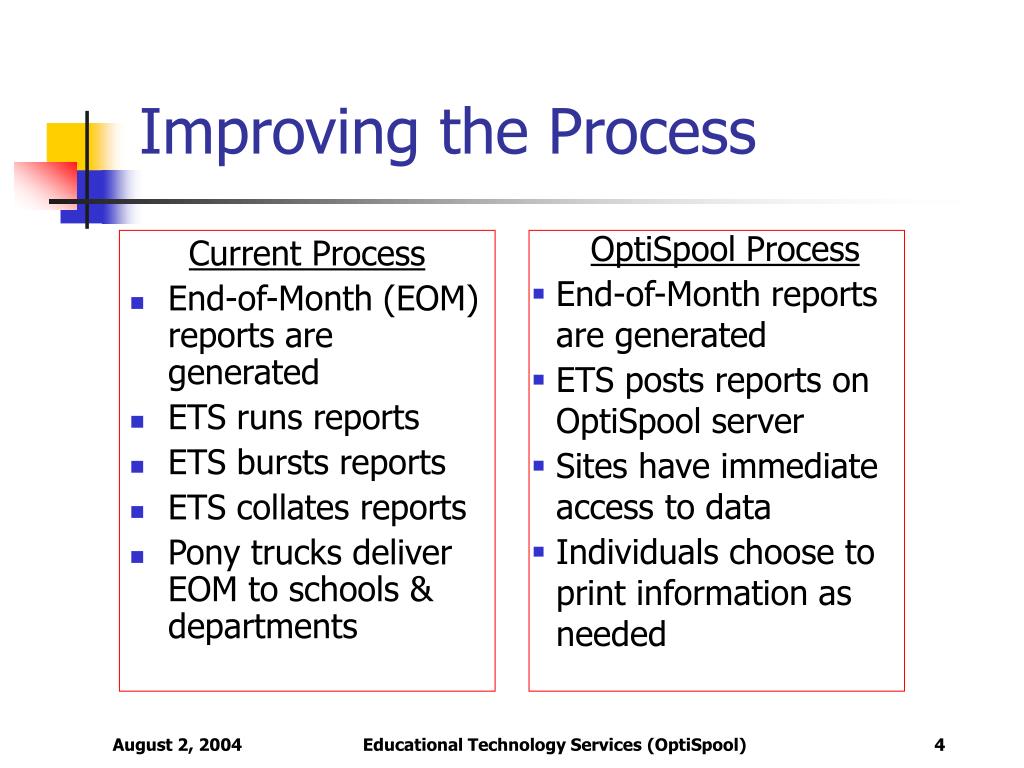 Improving the Process

Current Process
- End-of-Month (EOM) reports are generated
- ETS runs reports
- ETS bursts reports
- ETS collates reports
- Pony trucks deliver EOM to schools & departments

OptiSpool Process
- End-of-Month reports are generated
- ETS posts reports on OptiSpool server
- Sites have immediate access to data
- Individuals choose to print information as needed

August 2, 2004
Educational Technology Services (OptiSpool)
4